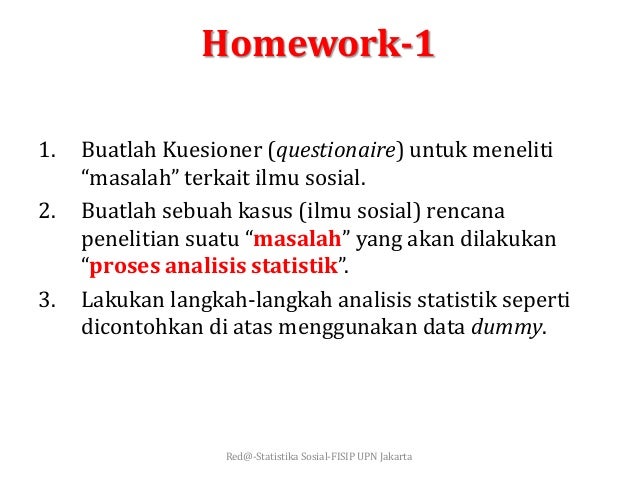 Homework-1

1. Buatlah Kuesioner (questionaire) untuk meneliti “masalah” terkait ilmu sosial.

2. Buatlah sebuah kasus (ilmu sosial) rencana penelitian suatu “masalah” yang akan dilakukan “proses analisis statistik”.

3. Lakukan langkah-langkah analisis statistik seperti dicontohkan di atas menggunakan data dummy.

Red@-Statistika Sosial-FISIP UPN Jakarta